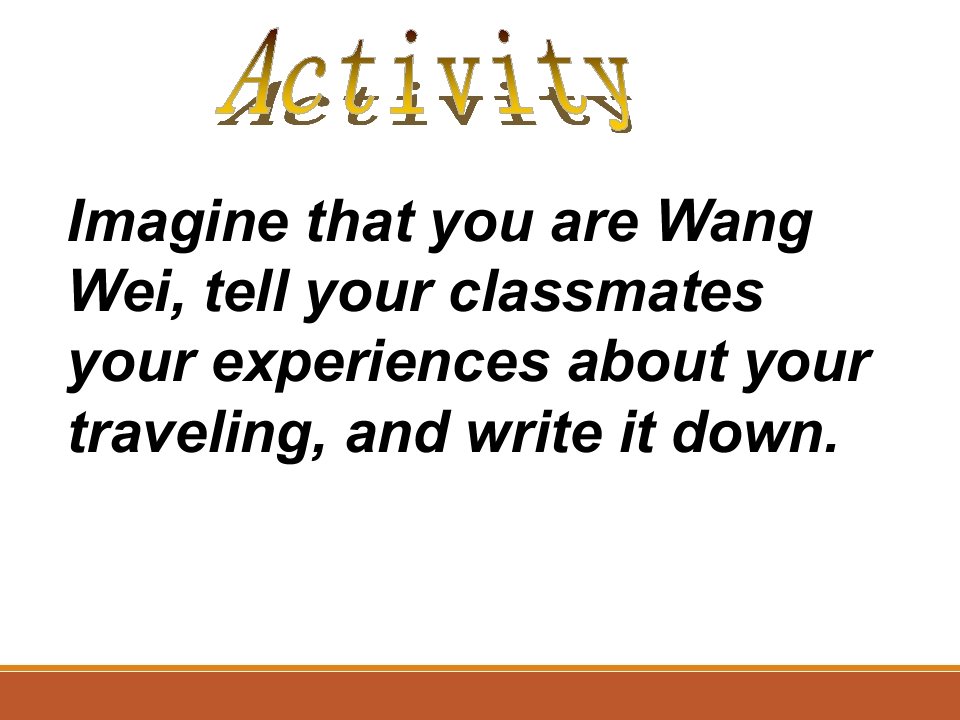 Activity

Imagine that you are Wang Wei, tell your classmates your experiences about your traveling, and write it down.